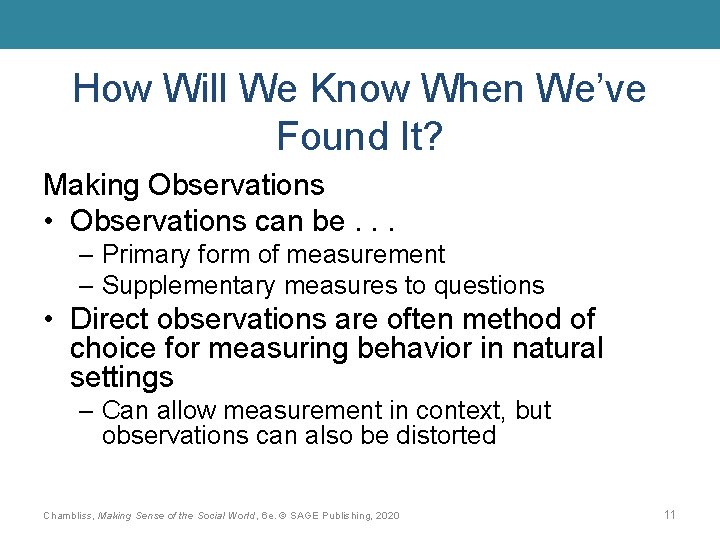 How Will We Know When We've Found It?

Making Observations

• Observations can be . . .
– Primary form of measurement
– Supplementary measures to questions

• Direct observations are often method of choice for measuring behavior in natural settings
– Can allow measurement in context, but observations can also be distorted

Chambliss, Making Sense of the Social World, 6e. © SAGE Publishing, 2020

11